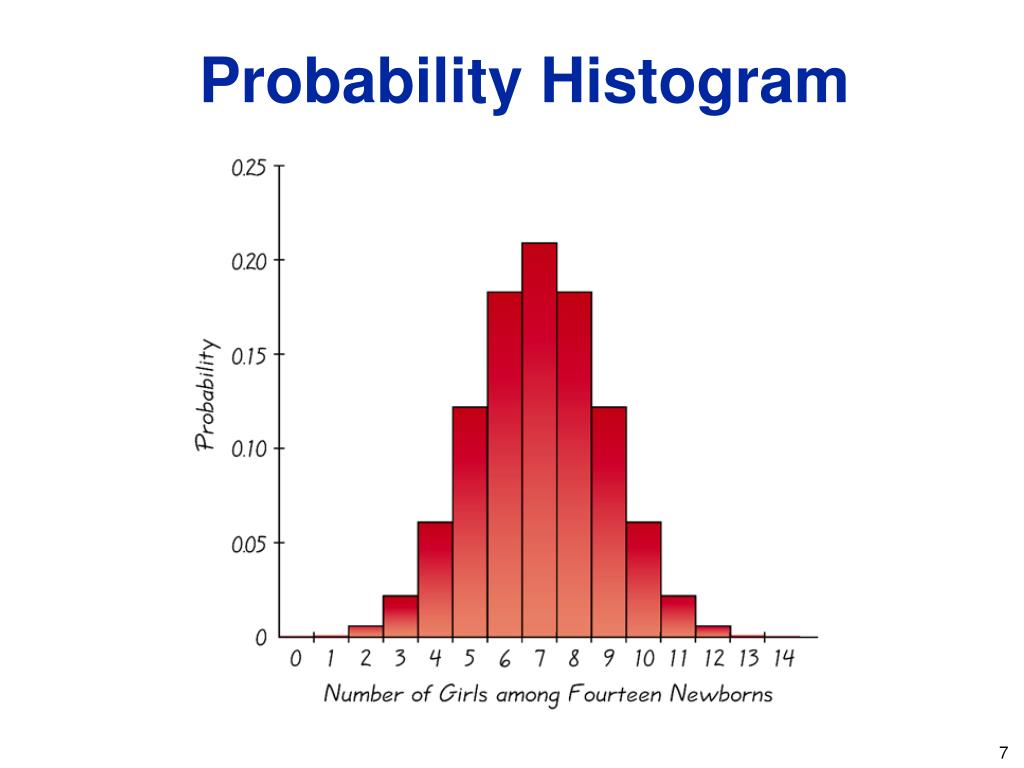 Probability Histogram

0.25
0.20
0.15
0.10
0.05
0

Probability

0 1 2 3 4 5 6 7 8 9 10 11 12 13 14

Number of Girls among Fourteen Newborns

7